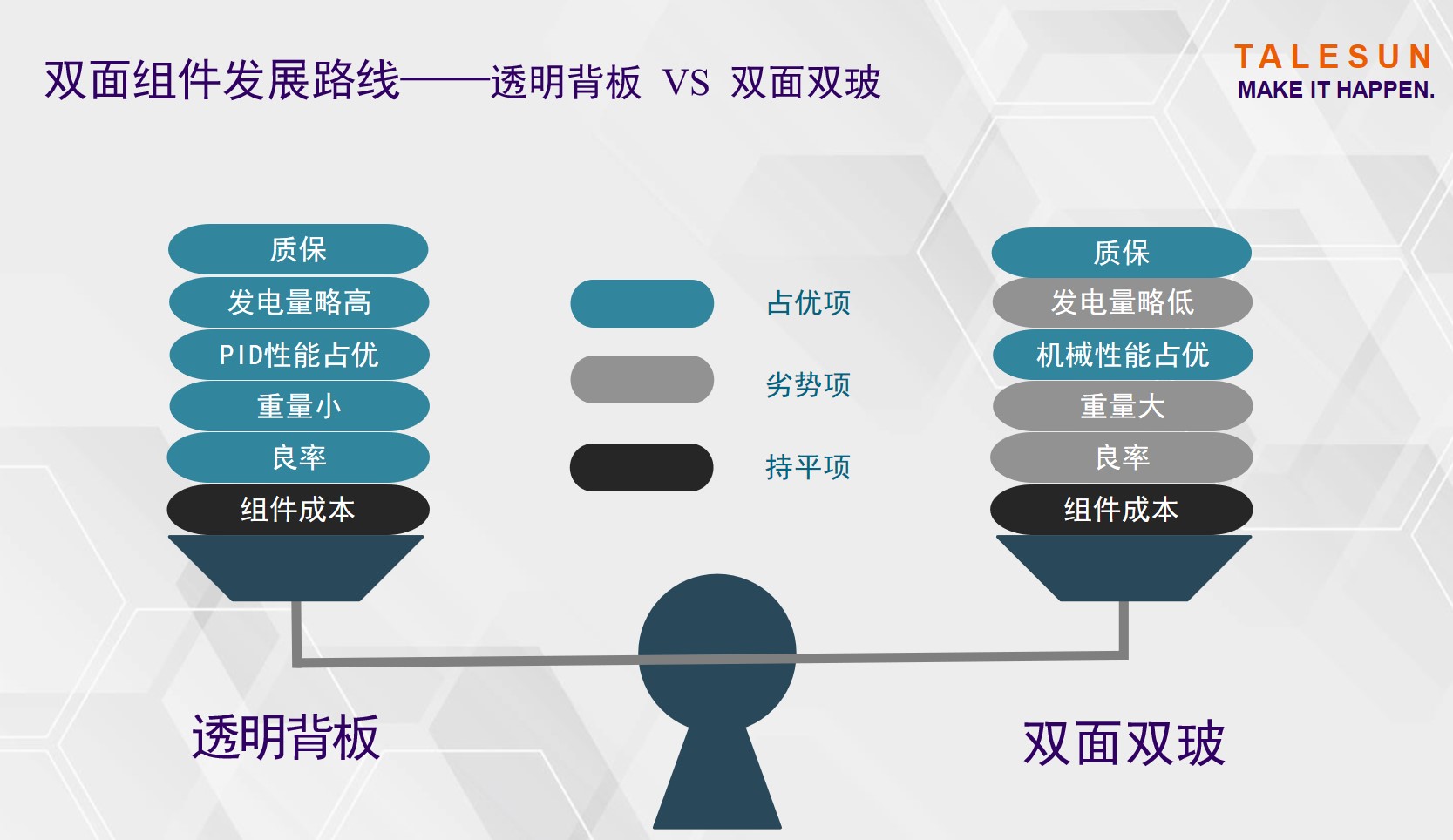 双面组件发展路线——透明背板 VS 双面双玻

TALESUN
MAKE IT HAPPEN.

质保
发电量略高
PID性能占优
重量小
良率
组件成本

占优项
劣势项
持平项

质保
发电量略低
机械性能占优
重量大
良率
组件成本

透明背板

双面双玻